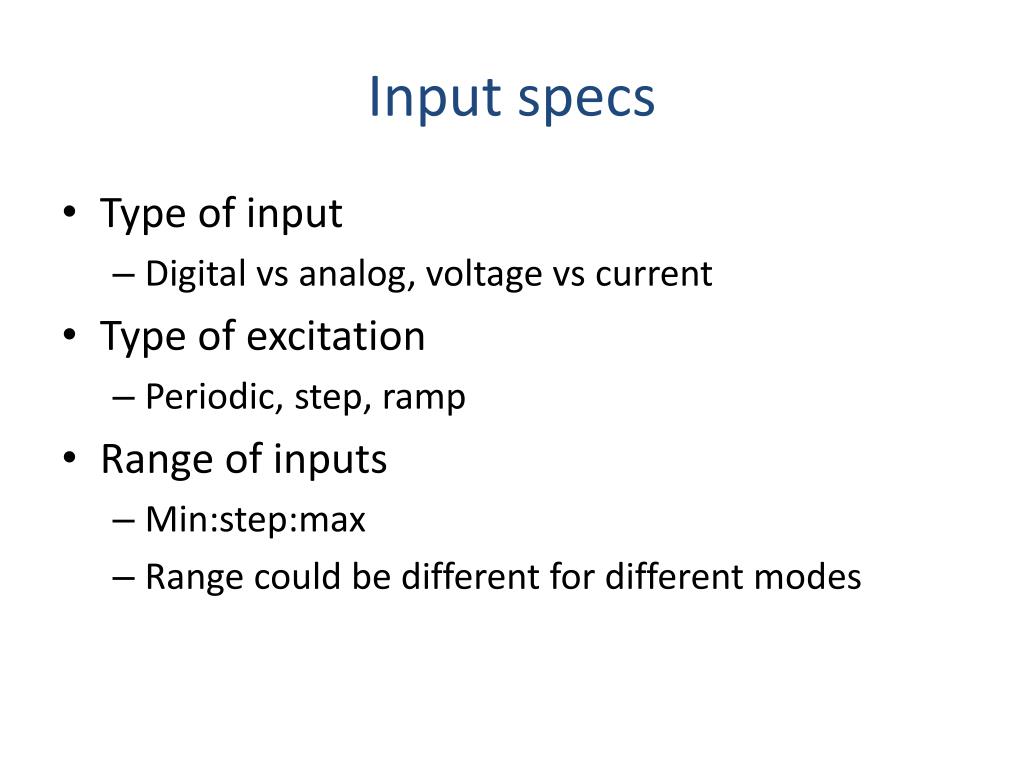 Input specs

• Type of input
– Digital vs analog, voltage vs current
• Type of excitation
– Periodic, step, ramp
• Range of inputs
– Min:step:max
– Range could be different for different modes